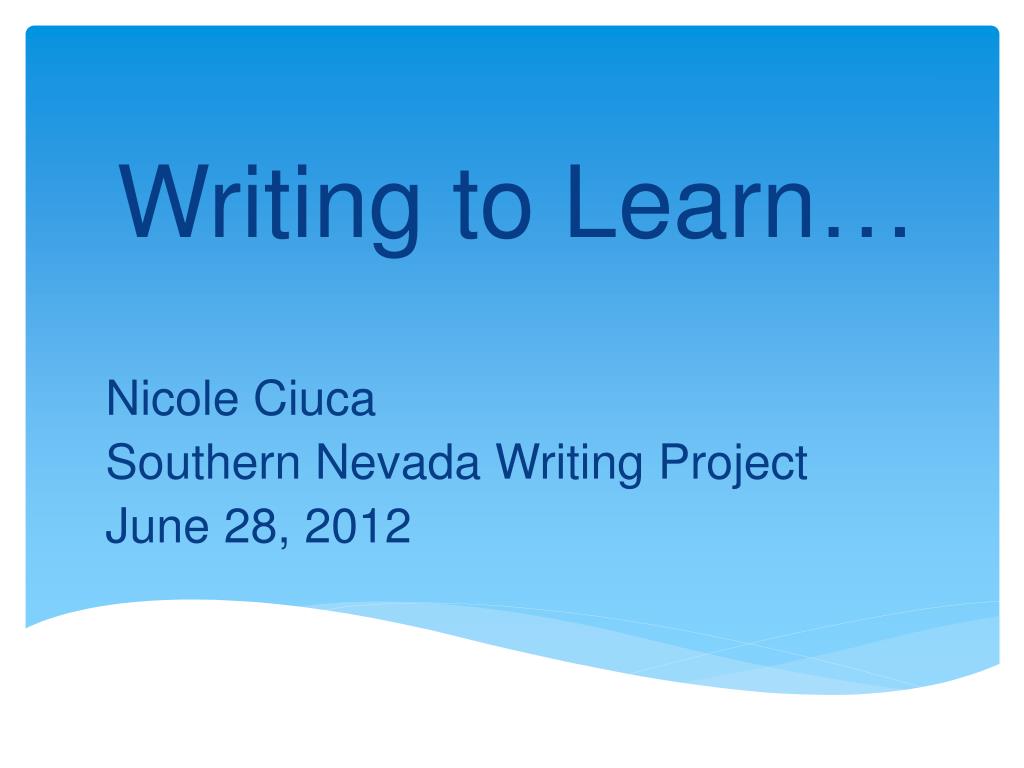 Writing to Learn…

Nicole Ciuca
Southern Nevada Writing Project
June 28, 2012